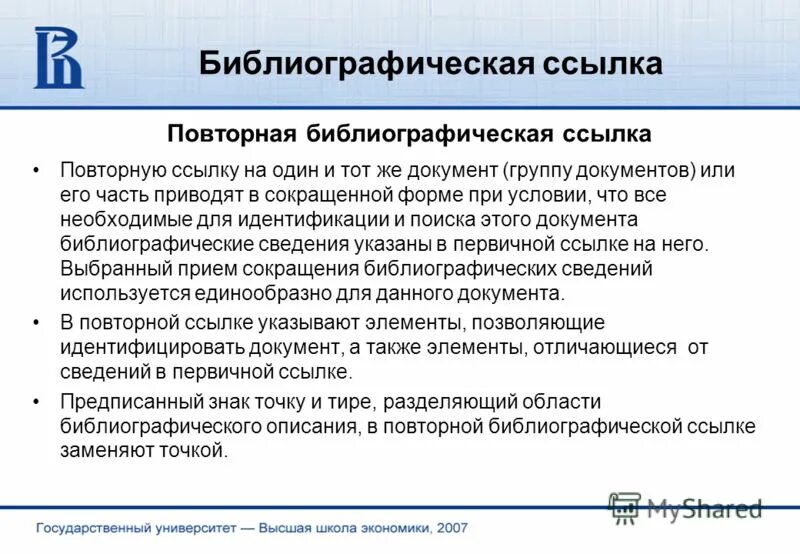 Библиографическая ссылка

Повторная библиографическая ссылка

• Повторную ссылку на один и тот же документ (группу документов) или его часть приводят в сокращенной форме при условии, что все необходимые для идентификации и поиска этого документа библиографические сведения указаны в первичной ссылке на него. Выбранный прием сокращения библиографических сведений используется единообразно для данного документа.

• В повторной ссылке указывают элементы, позволяющие идентифицировать документ, а также элементы, отличающиеся от сведений в первичной ссылке.

• Предписанный знак точку и тире, разделяющий области библиографического описания, в повторной библиографической ссылке заменяют точкой.

MyShared

Государственный университет — Высшая школа экономики, 2007